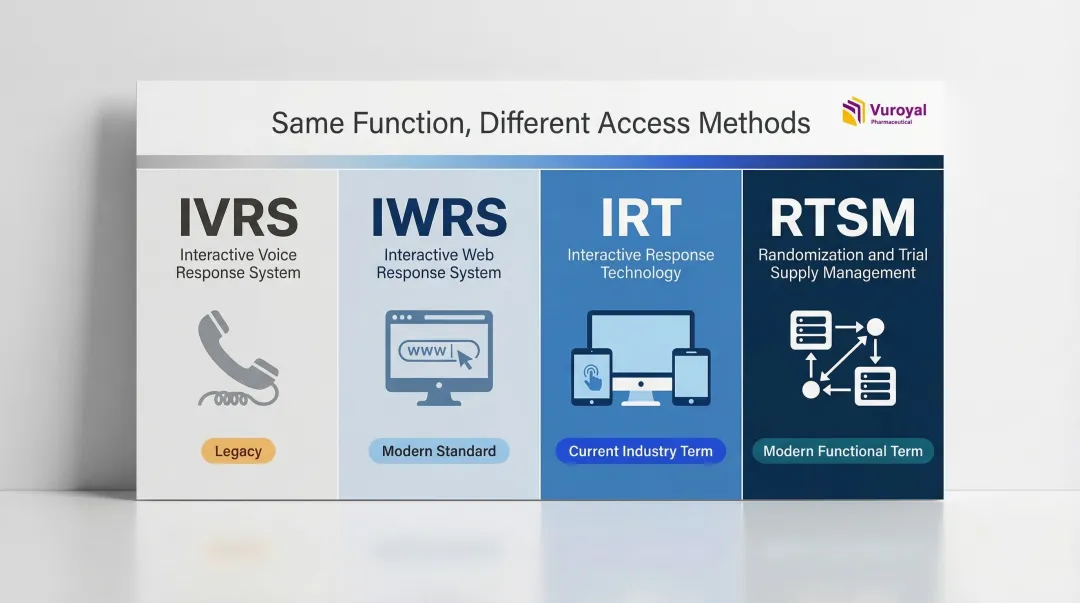 Same Function, Different Access Methods

Vuroyal
Pharmaceutical

IVRS
Interactive Voice Response System

Legacy

IWRS
Interactive Web Response System

www

Modern Standard

IRT
Interactive Response Technology

Current Industry Term

RTSM
Randomization and Trial Supply Management

Modern Functional Term